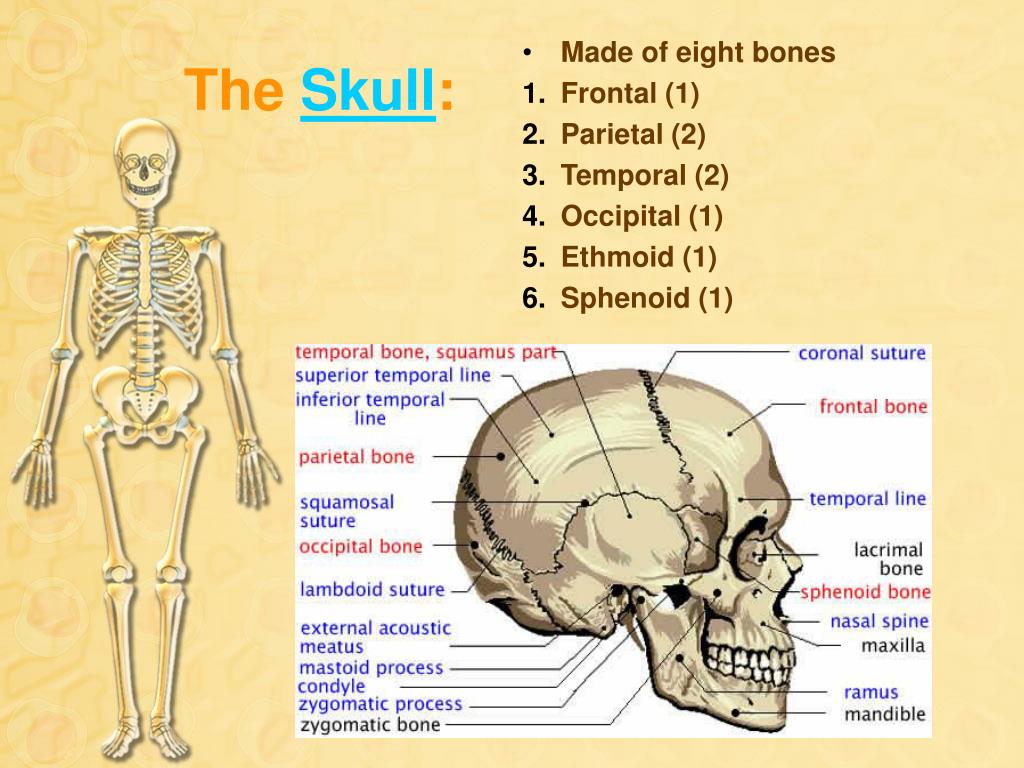 The Skull:

• Made of eight bones
1. Frontal (1)
2. Parietal (2)
3. Temporal (2)
4. Occipital (1)
5. Ethmoid (1)
6. Sphenoid (1)

temporal bone, squamus part
superior temporal line
inferior temporal line
parietal bone
squamosal suture
occipital bone
lambdoid suture
external acoustic meatus
mastoid process
condyle
zygomatic process
zygomatic bone
coronal suture
frontal bone
temporal line
lacrimal bone
sphenoid bone
nasal spine
maxilla
ramus
mandible